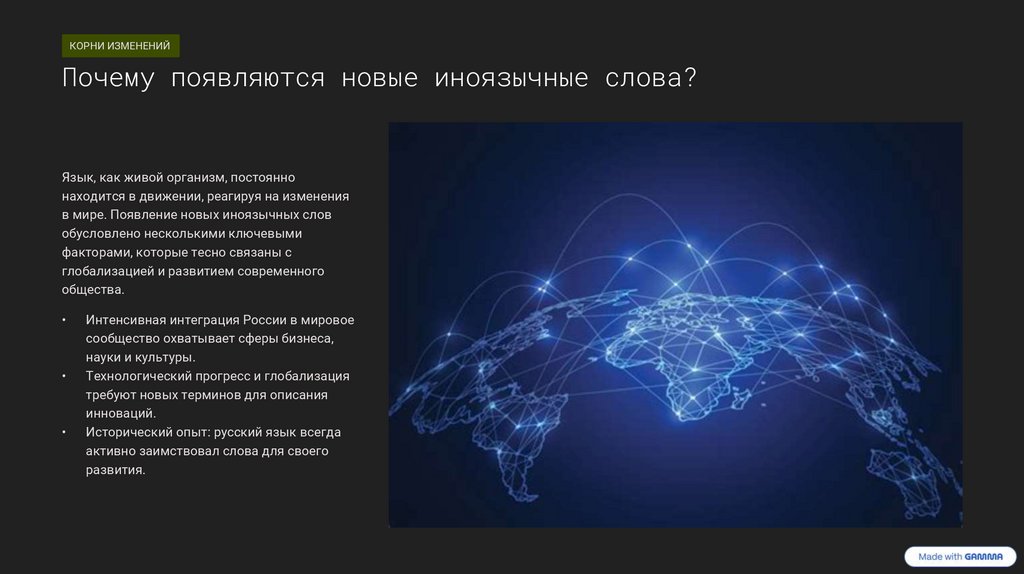 КОРНИ ИЗМЕНЕНИЙ

Почему появляются новые иноязычные слова?

Язык, как живой организм, постоянно находится в движении, реагируя на изменения в мире. Появление новых иноязычных слов обусловлено несколькими ключевыми факторами, которые тесно связаны с глобализацией и развитием современного общества.

• Интенсивная интеграция России в мировое сообщество охватывает сферы бизнеса, науки и культуры.
• Технологический прогресс и глобализация требуют новых терминов для описания инноваций.
• Исторический опыт: русский язык всегда активно заимствовал слова для своего развития.

Made with GAMMA